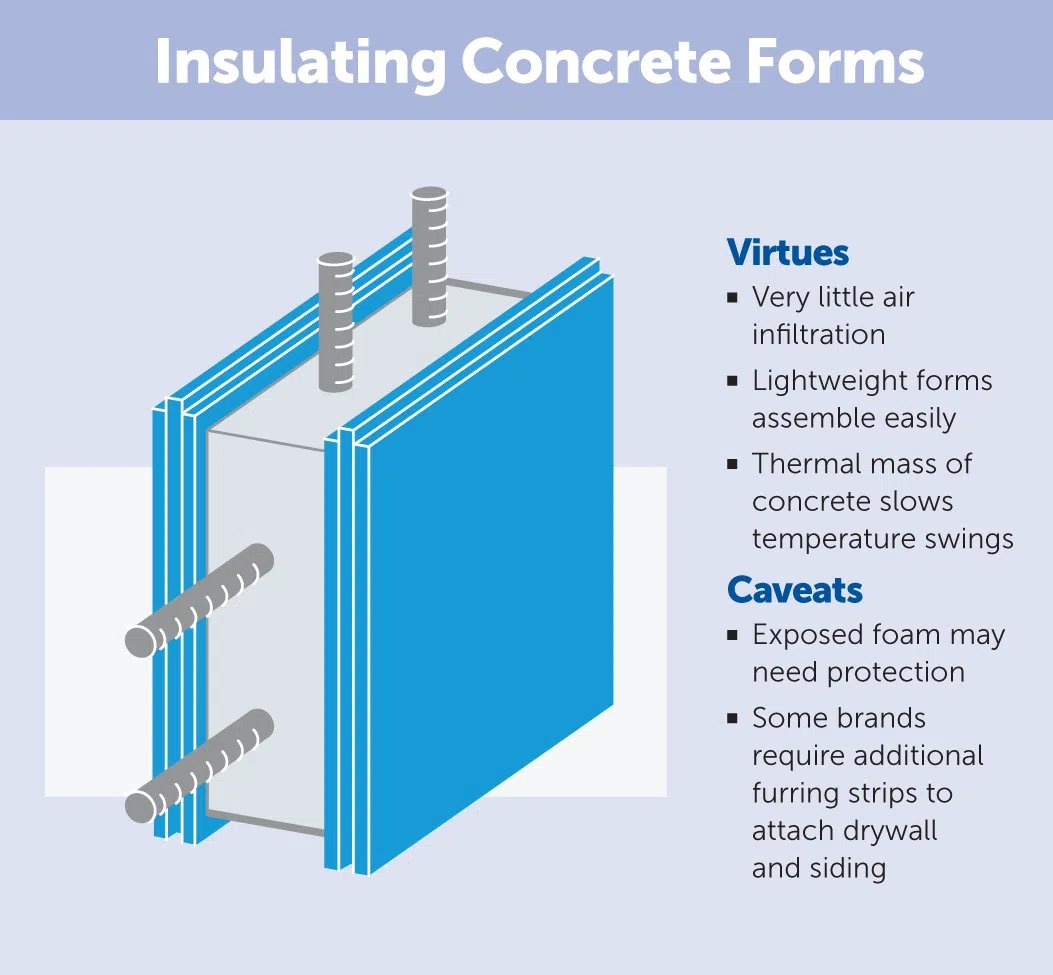 Insulating Concrete Forms

Virtues

▪ Very little air infiltration

▪ Lightweight forms assemble easily

▪ Thermal mass of concrete slows temperature swings

Caveats

▪ Exposed foam may need protection

▪ Some brands require additional furring strips to attach drywall and siding